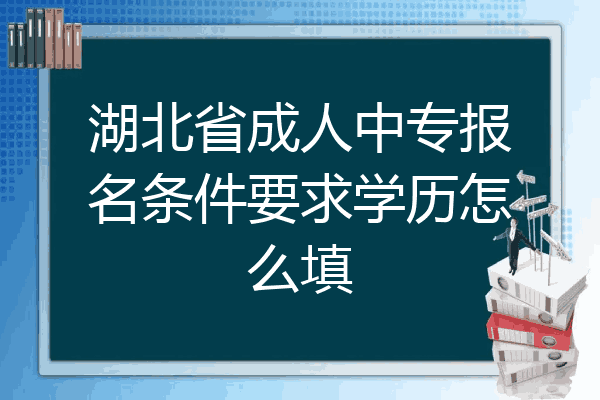 湖北省成人中专报名条件要求学历怎么填